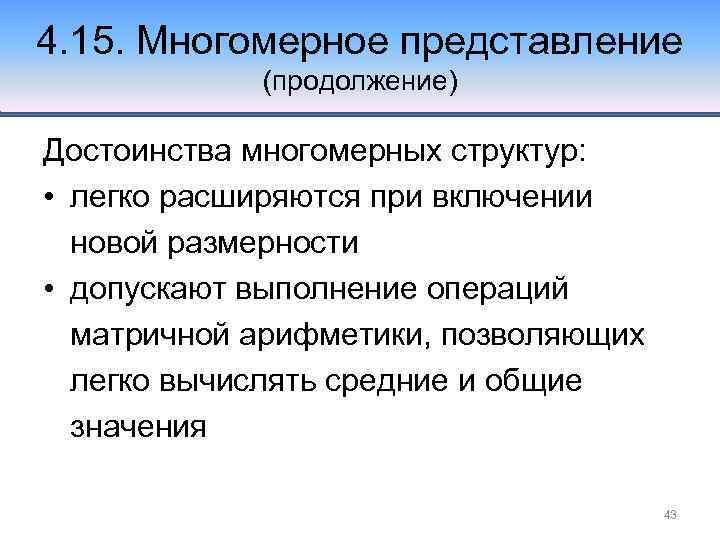 4.15. Многомерное представление (продолжение)

Достоинства многомерных структур:

• легко расширяются при включении новой размерности
• допускают выполнение операций матричной арифметики, позволяющих легко вычислять средние и общие значения

43